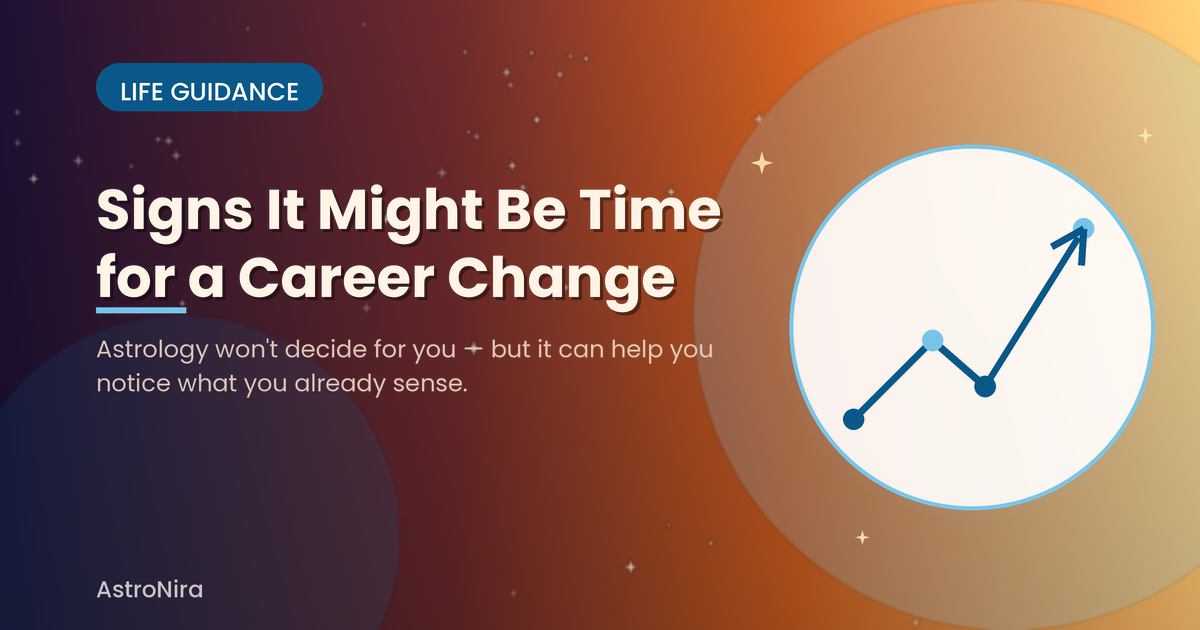 LIFE GUIDANCE

Signs It Might Be Time for a Career Change

Astrology won't decide for you — but it can help you notice what you already sense.

AstroNira